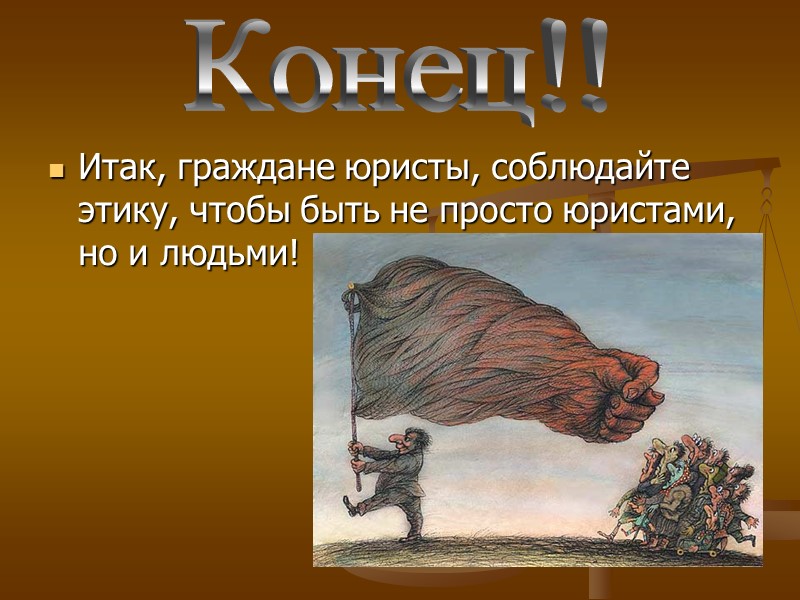 Конец!!

Итак, граждане юристы, соблюдайте этику, чтобы быть не просто юристами, но и людьми!